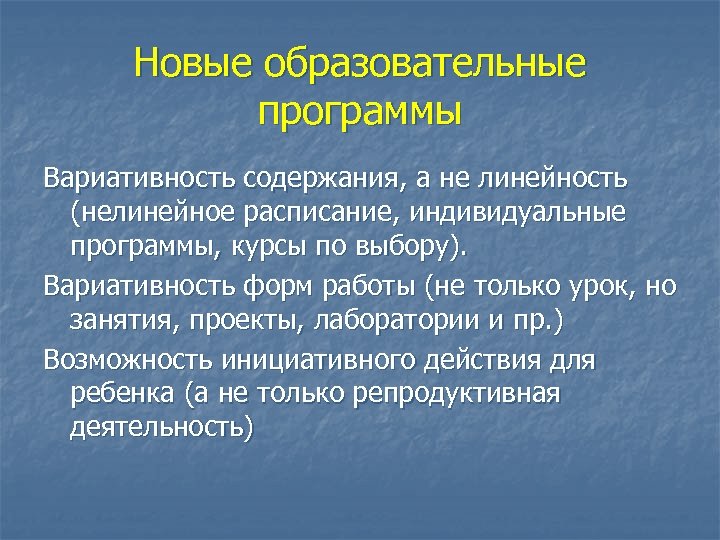 Новые образовательные программы

Вариативность содержания, а не линейность (нелинейное расписание, индивидуальные программы, курсы по выбору).

Вариативность форм работы (не только урок, но занятия, проекты, лаборатории и пр.)

Возможность инициативного действия для ребенка (а не только репродуктивная деятельность)